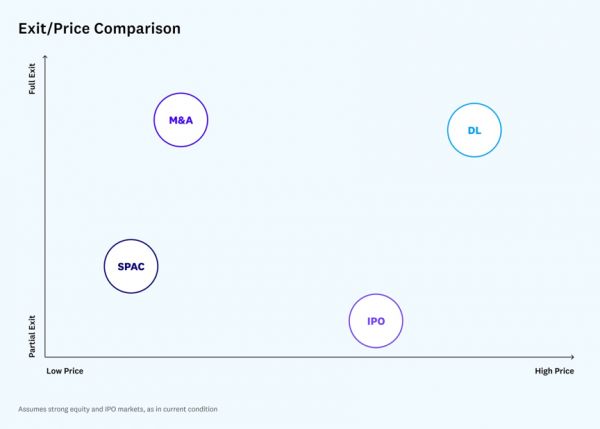 Exit/Price Comparison

Full Exit

M&A

DL

SPAC

IPO

Partial Exit

Low Price

High Price

Assumes strong equity and IPO markets, as in current condition